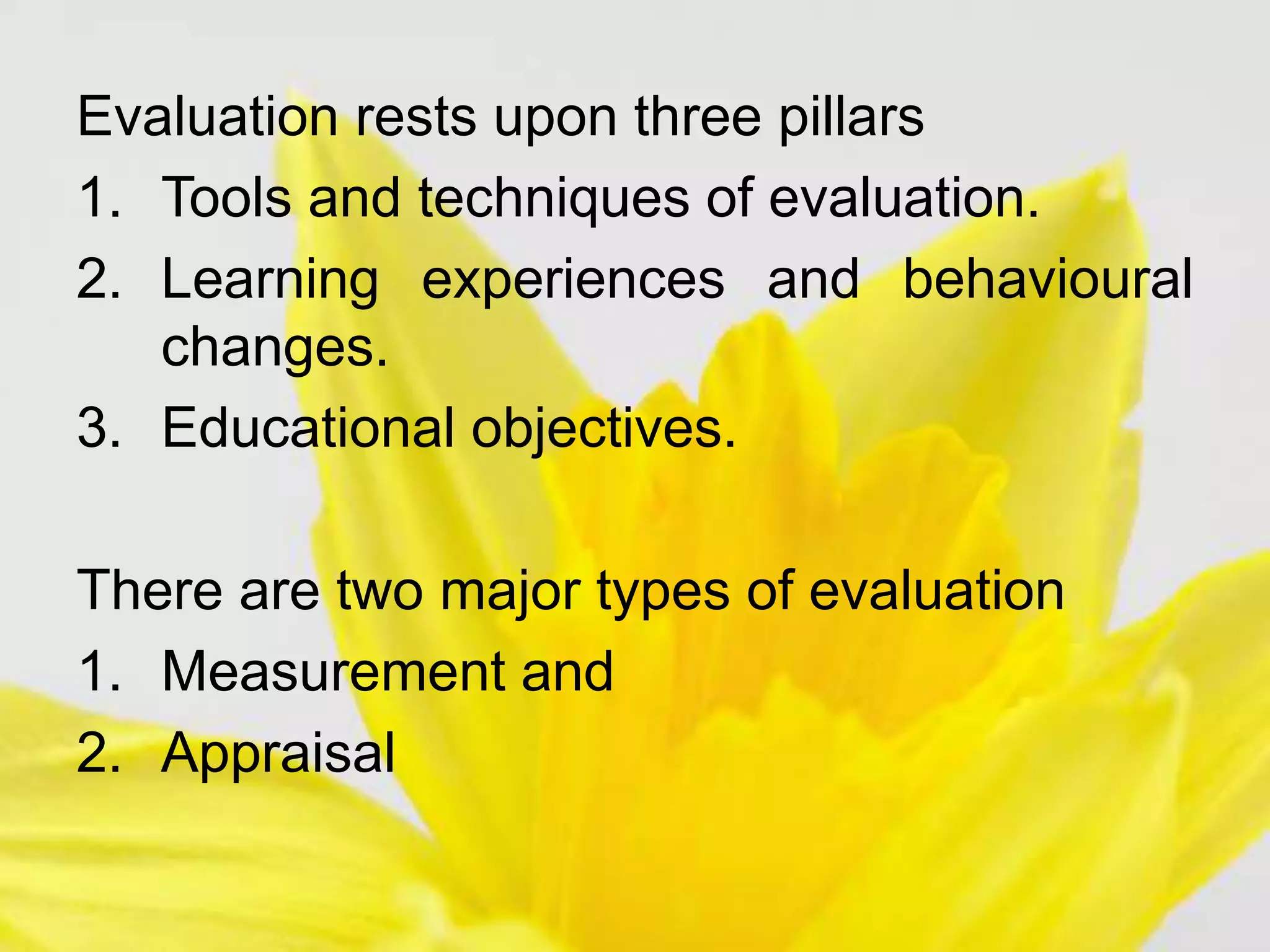 Evaluation rests upon three pillars

1. Tools and techniques of evaluation.
2. Learning experiences and behavioural changes.
3. Educational objectives.

There are two major types of evaluation

1. Measurement and
2. Appraisal